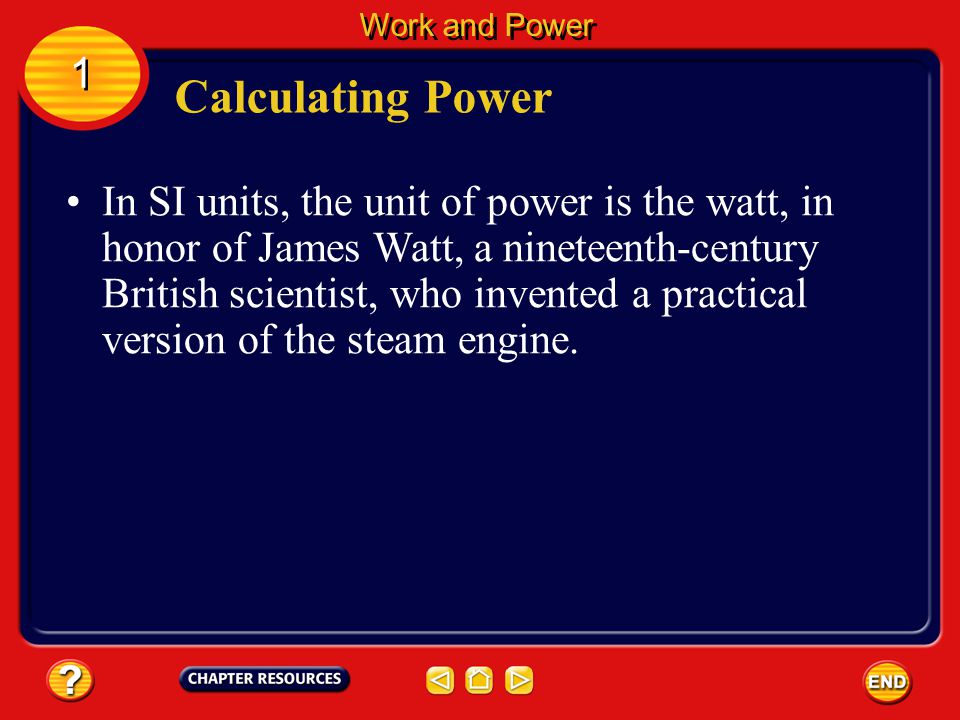 Work and Power

1

Calculating Power

• In SI units, the unit of power is the watt, in honor of James Watt, a nineteenth-century British scientist, who invented a practical version of the steam engine.

?

CHAPTER RESOURCES

END